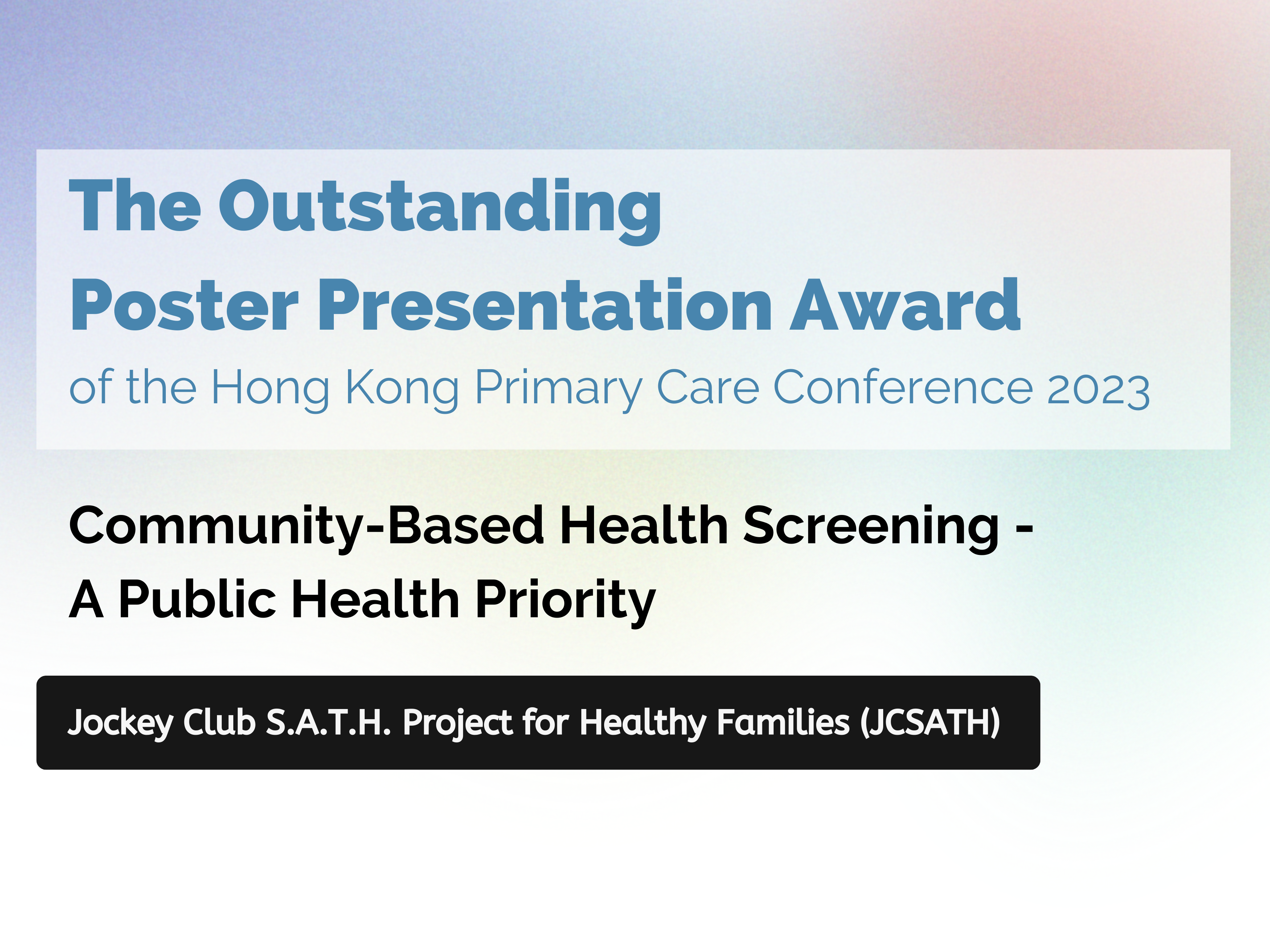 The Outstanding
Poster Presentation Award
of the Hong Kong Primary Care Conference 2023

Community-Based Health Screening - A Public Health Priority

Jockey Club S.A.T.H. Project for Healthy Families (JCSATH)